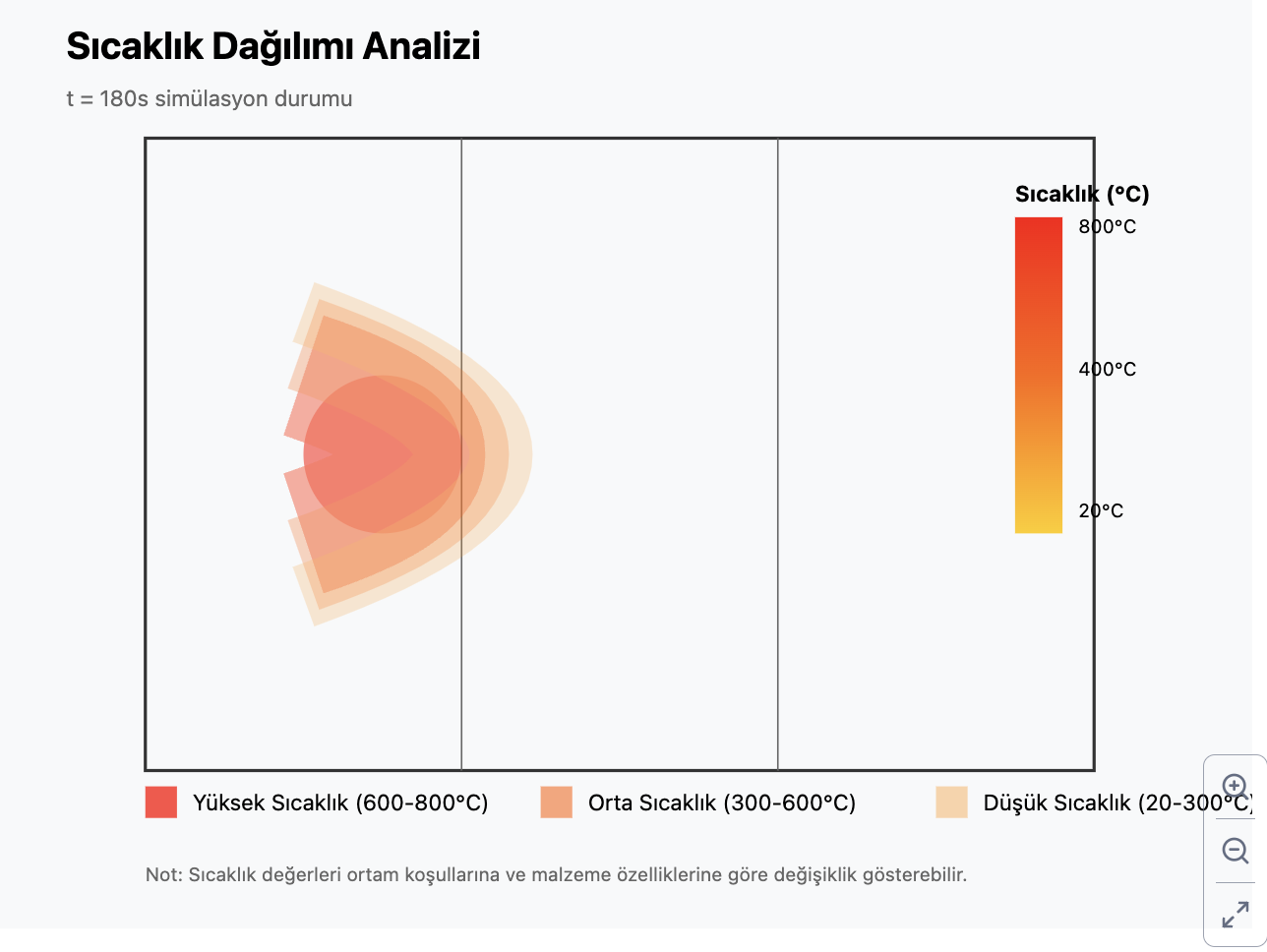 Sıcaklık Dağılımı Analizi

t = 180s simülasyon durumu

Sıcaklık (°C)
800°C
400°C
20°C

Yüksek Sıcaklık (600-800°C)
Orta Sıcaklık (300-600°C)
Düşük Sıcaklık (20-300°C)

Not: Sıcaklık değerleri ortam koşullarına ve malzeme özelliklerine göre değişiklik gösterebilir.